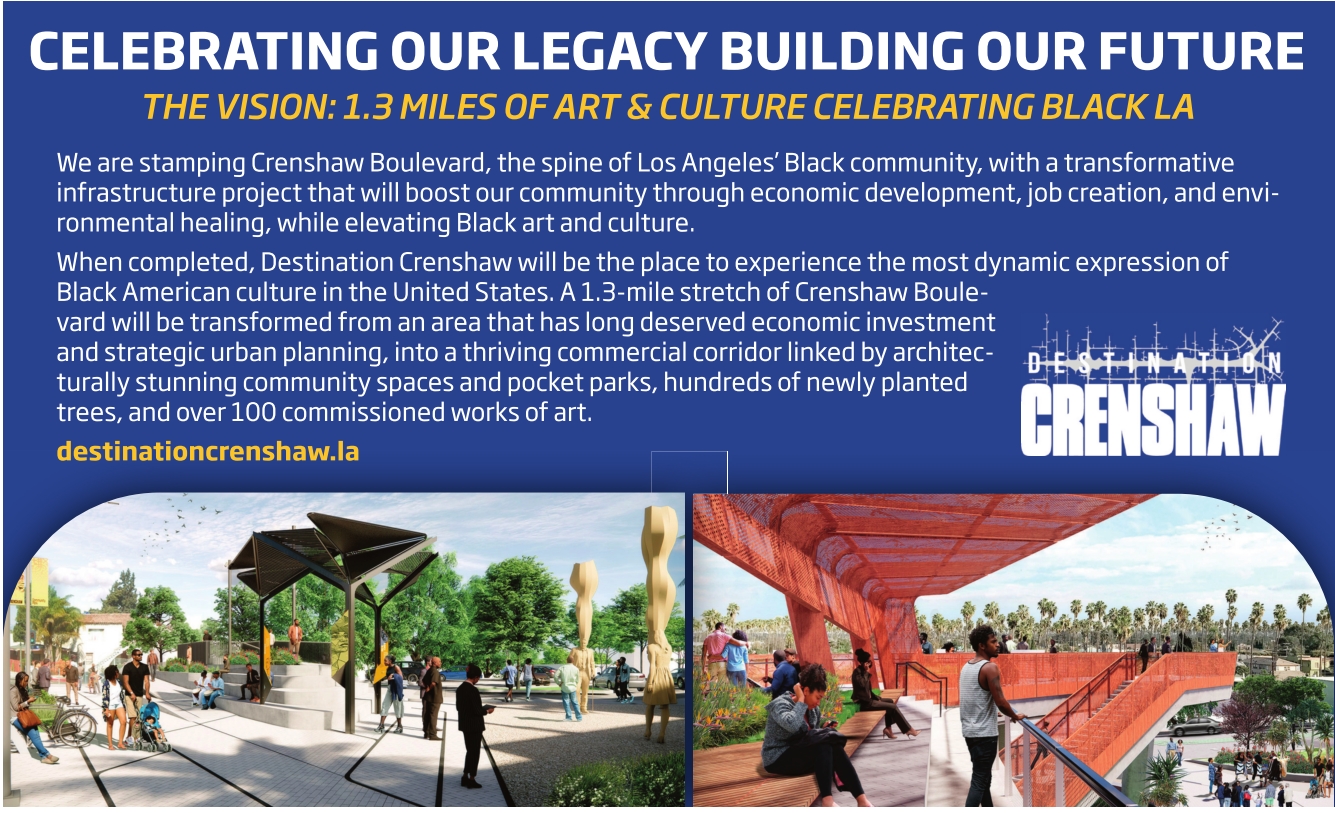 CELEBRATING OUR LEGACY BUILDING OUR FUTURE

THE VISION: 1.3 MILES OF ART & CULTURE CELEBRATING BLACK LA

We are stamping Crenshaw Boulevard, the spine of Los Angeles' Black community, with a transformative infrastructure project that will boost our community through economic development, job creation, and environmental healing, while elevating Black art and culture.

When completed, Destination Crenshaw will be the place to experience the most dynamic expression of Black American culture in the United States. A 1.3-mile stretch of Crenshaw Boulevard will be transformed from an area that has long deserved economic investment and strategic urban planning, into a thriving commercial corridor linked by architecturally stunning community spaces and pocket parks, hundreds of newly planted trees, and over 100 commissioned works of art.

destinationcrenshaw.la

DESTINATION CRENSHAW